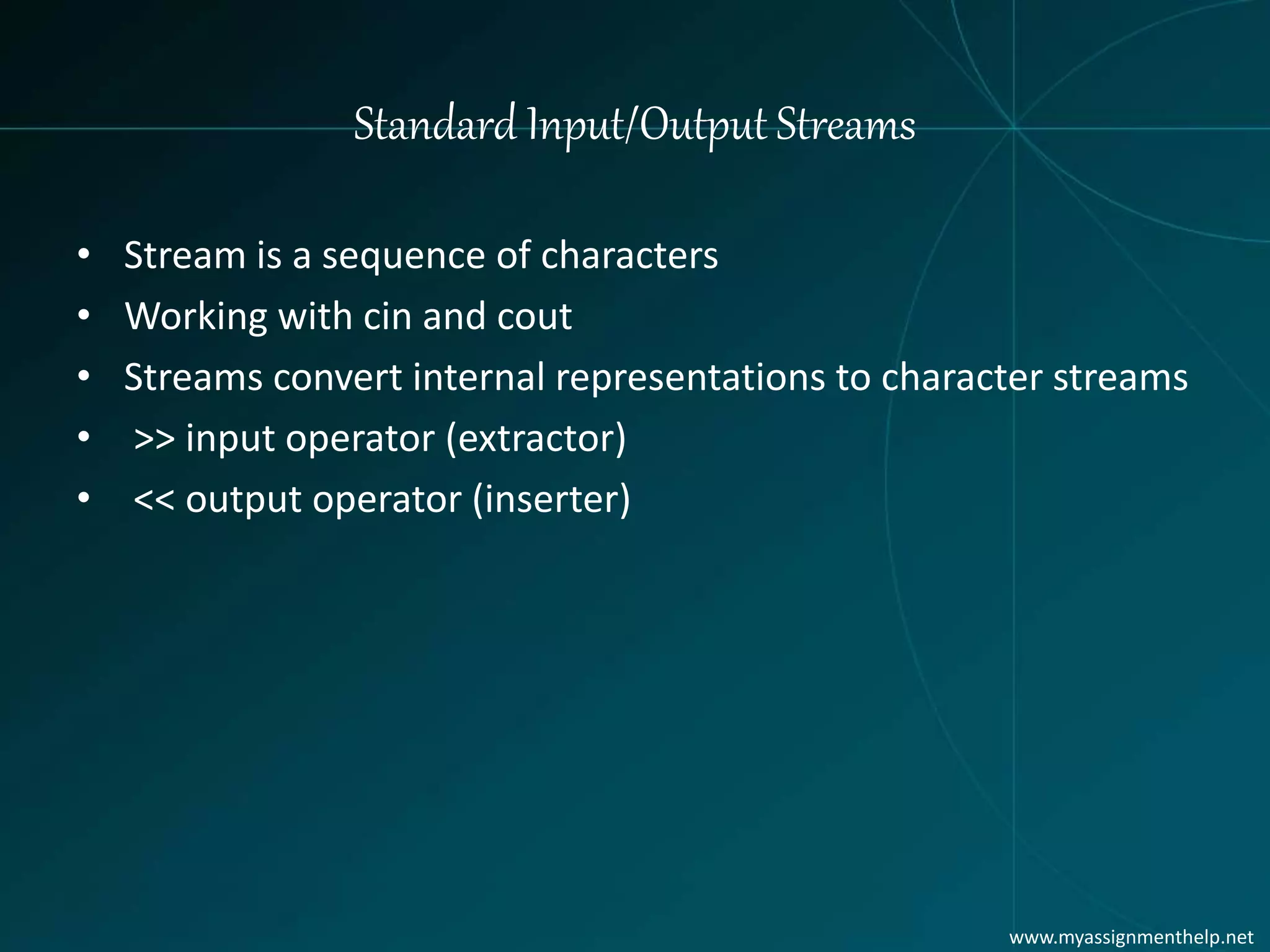 Standard Input/Output Streams

• Stream is a sequence of characters
• Working with cin and cout
• Streams convert internal representations to character streams
• >> input operator (extractor)
• << output operator (inserter)

www.myassignmenthelp.net